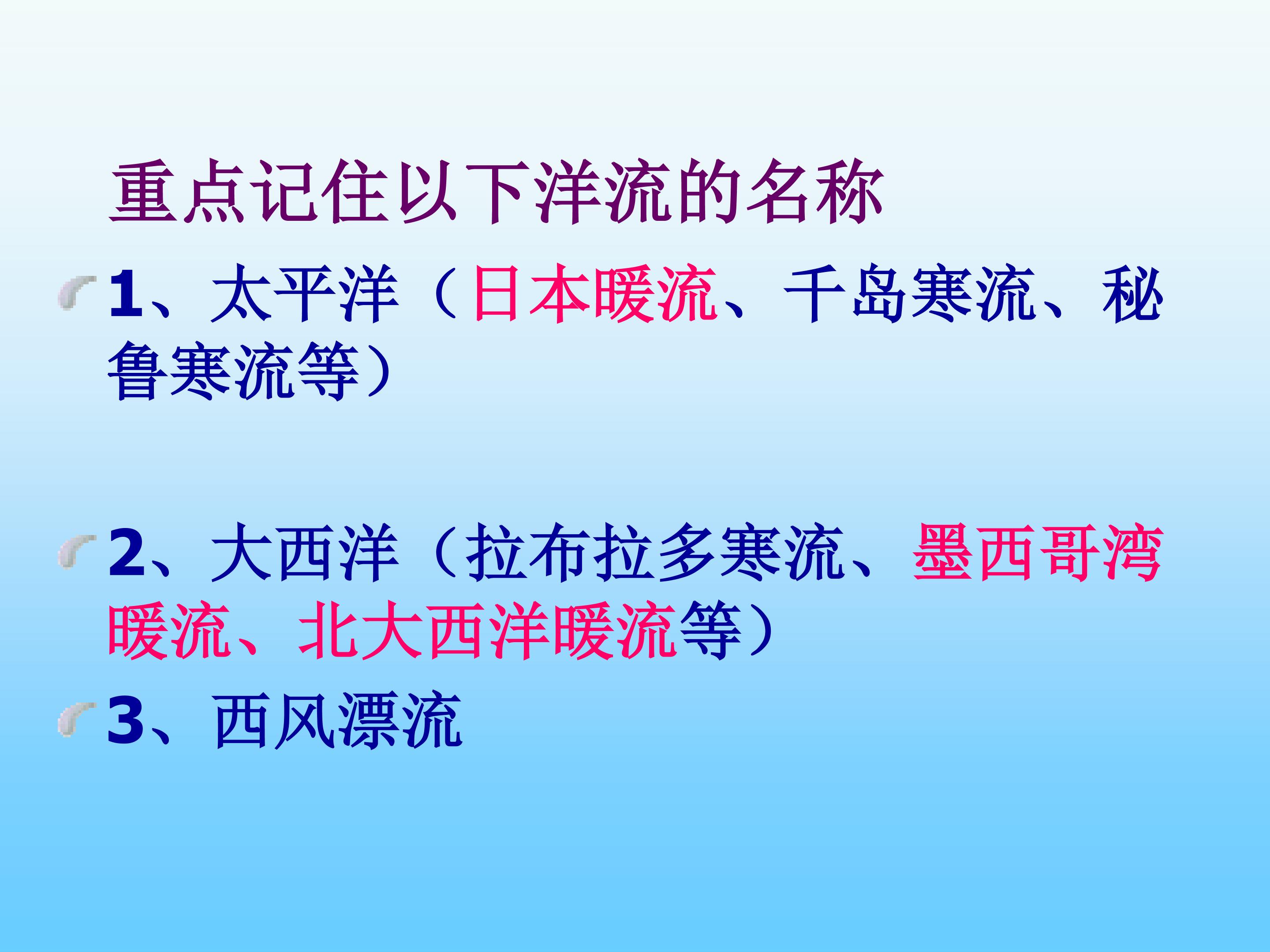 重点记住以下洋流的名称

1、太平洋（日本暖流、千岛寒流、秘鲁寒流等）

2、大西洋（拉布拉多寒流、墨西哥湾暖流、北大西洋暖流等）

3、西风漂流